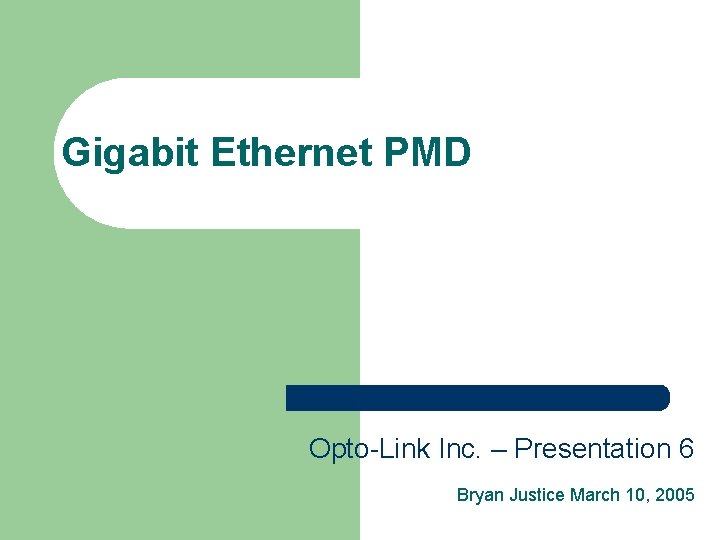 Gigabit Ethernet PMD

Opto-Link Inc. – Presentation 6

Bryan Justice March 10, 2005